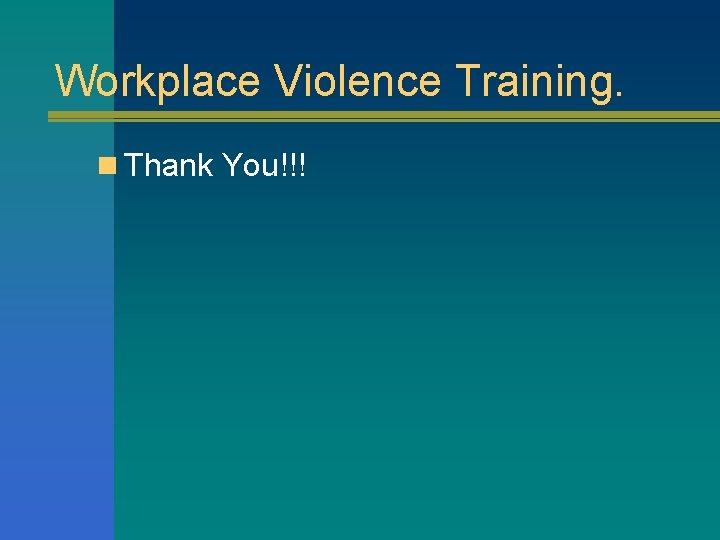 Workplace Violence Training.

Thank You!!!